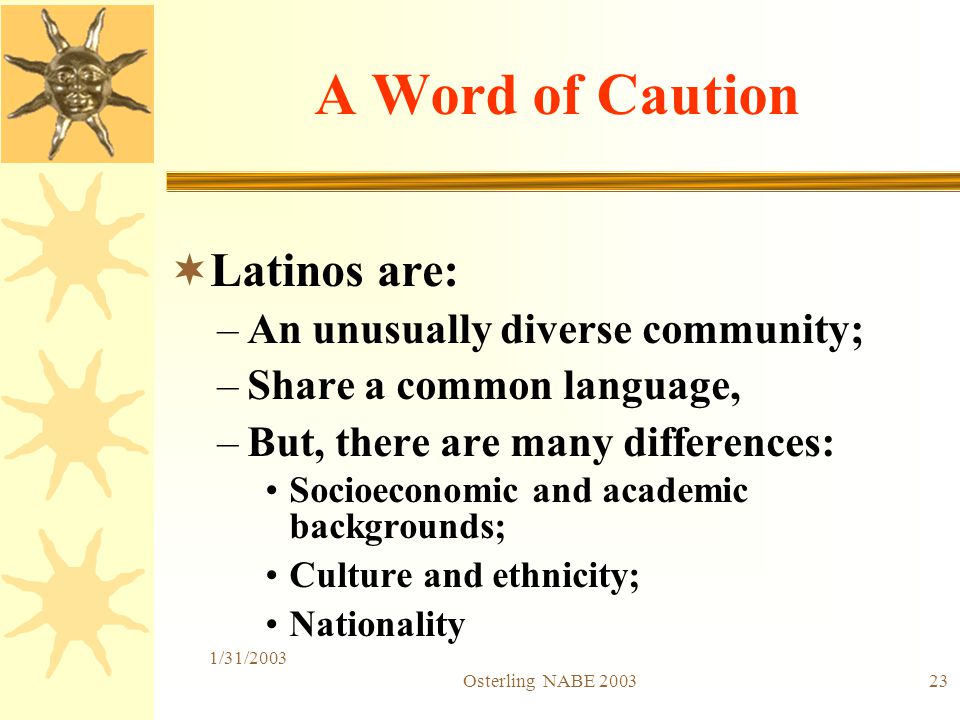 A Word of Caution

Latinos are:

– An unusually diverse community;

– Share a common language,

– But, there are many differences:

• Socioeconomic and academic backgrounds;

• Culture and ethnicity;

• Nationality

1/31/2003

Osterling NABE 2003

23